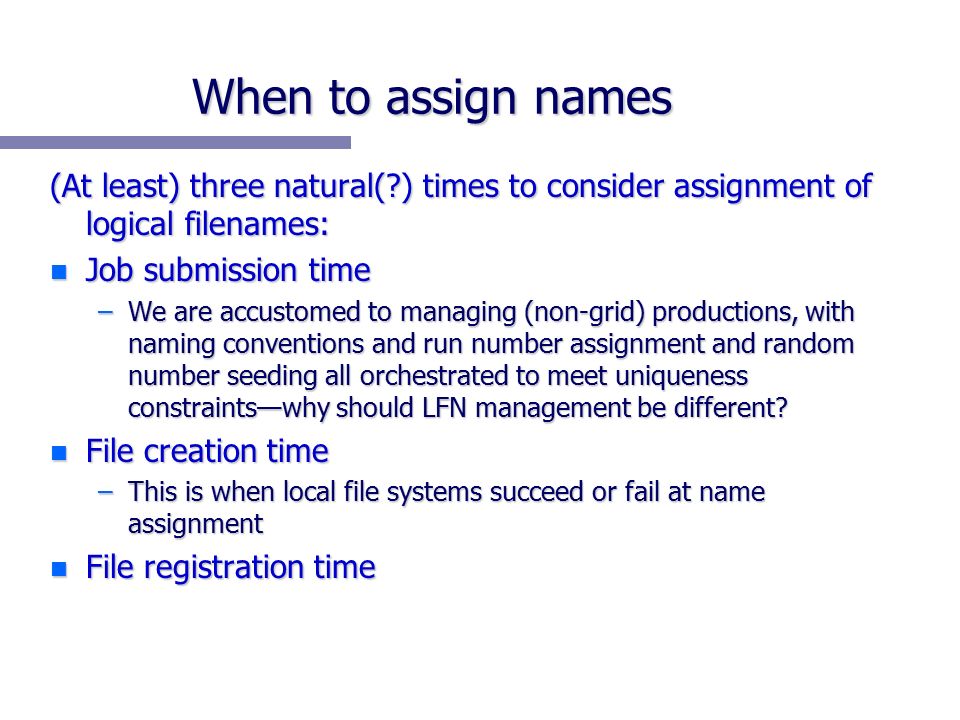 When to assign names

(At least) three natural(?) times to consider assignment of logical filenames:

- Job submission time
  – We are accustomed to managing (non-grid) productions, with naming conventions and run number assignment and random number seeding all orchestrated to meet uniqueness constraints—why should LFN management be different?
- File creation time
  – This is when local file systems succeed or fail at name assignment
- File registration time